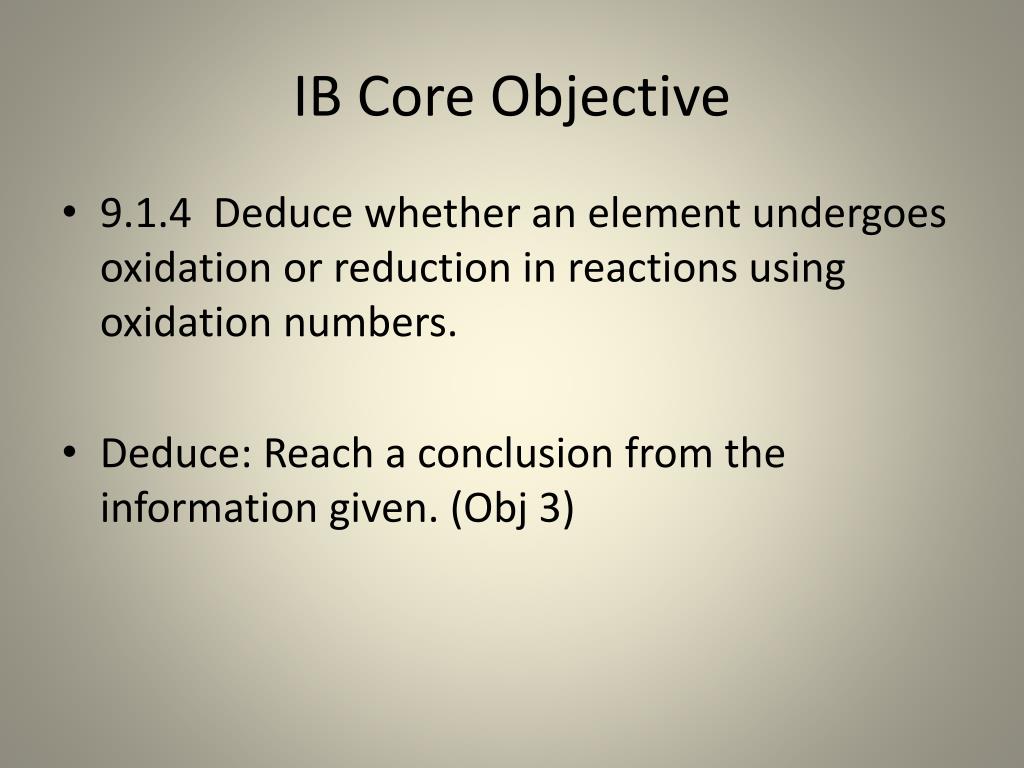 IB Core Objective

• 9.1.4 Deduce whether an element undergoes oxidation or reduction in reactions using oxidation numbers.

• Deduce: Reach a conclusion from the information given. (Obj 3)